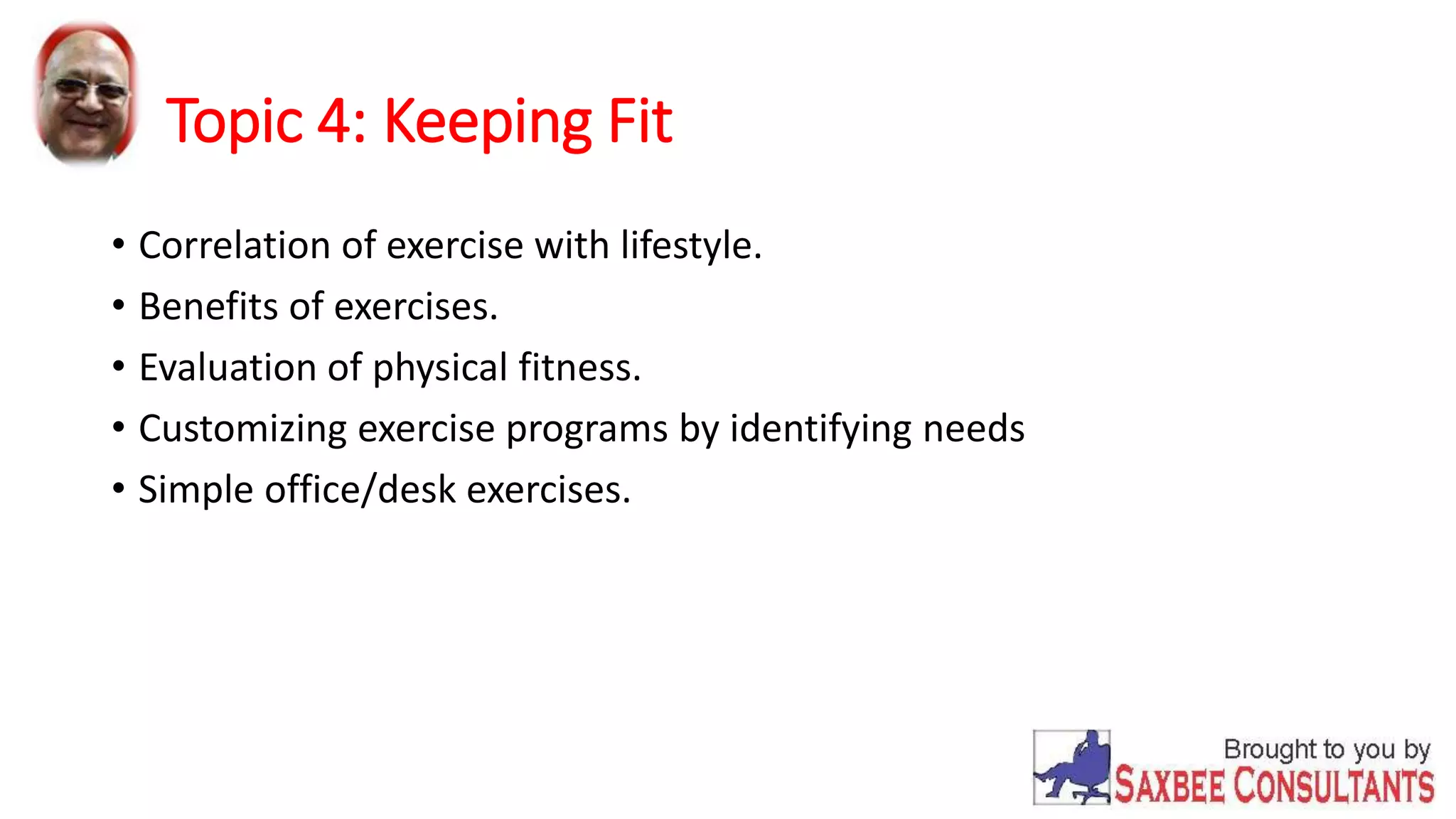 Topic 4: Keeping Fit

• Correlation of exercise with lifestyle.
• Benefits of exercises.
• Evaluation of physical fitness.
• Customizing exercise programs by identifying needs
• Simple office/desk exercises.

Brought to you by
SAXBEE CONSULTANTS